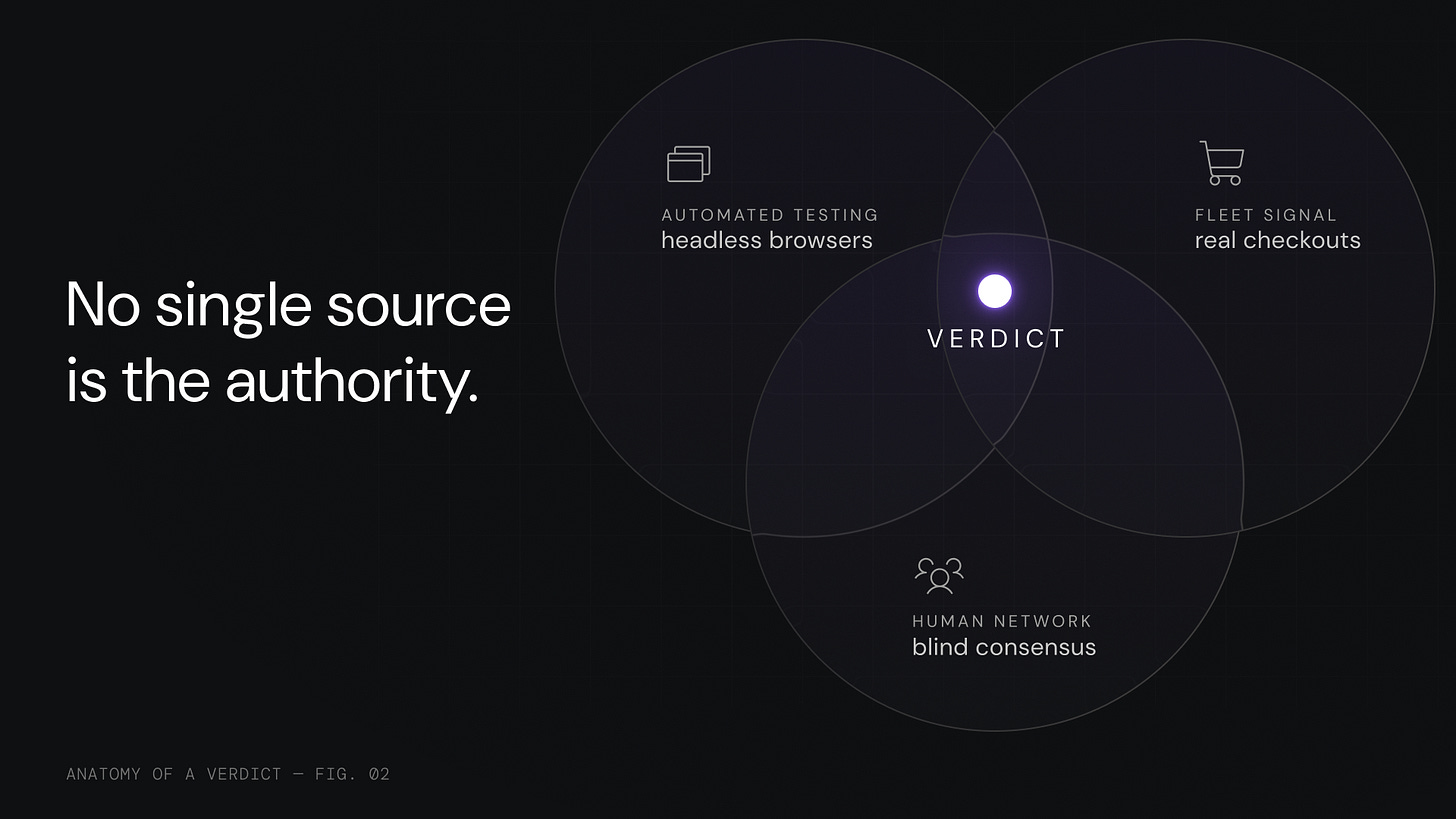 No single source is the authority.

AUTOMATED TESTING
headless browsers

FLEET SIGNAL
real checkouts

VERDICT

HUMAN NETWORK
blind consensus

ANATOMY OF A VERDICT — FIG. 02